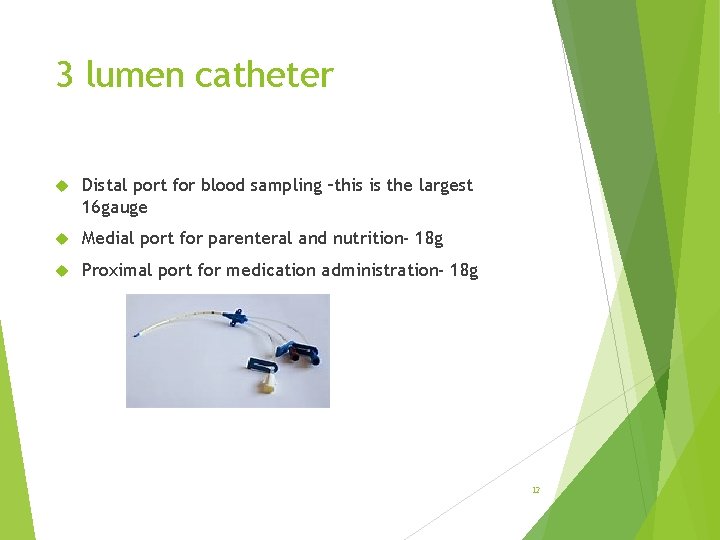 3 lumen catheter

Distal port for blood sampling –this is the largest 16gauge

Medial port for parenteral and nutrition- 18g

Proximal port for medication administration- 18g

12